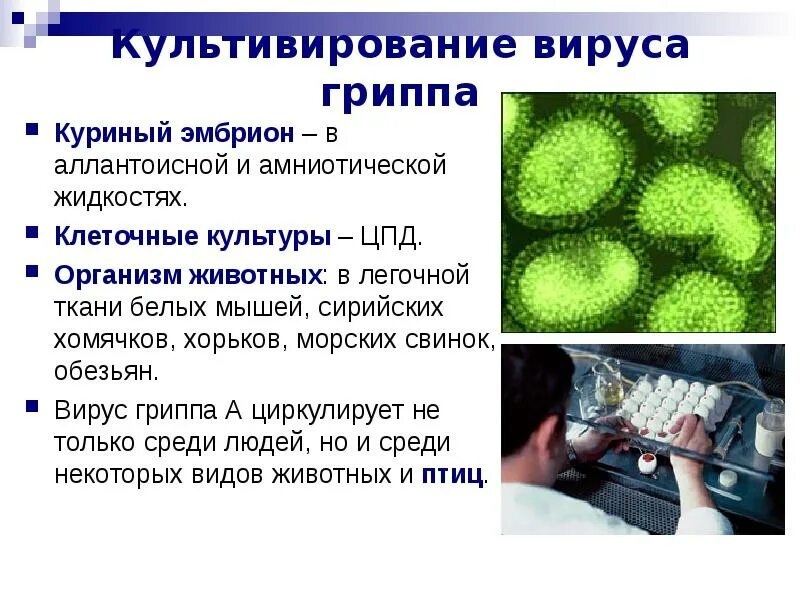 Культивирование вируса гриппа

Куриный эмбрион – в аллантоисной и амниотической жидкостях.

Клеточные культуры – ЦПД.

Организм животных: в легочной ткани белых мышей, сирийских хомячков, хорьков, морских свинок, обезьян.

Вирус гриппа А циркулирует не только среди людей, но и среди некоторых видов животных и птиц.